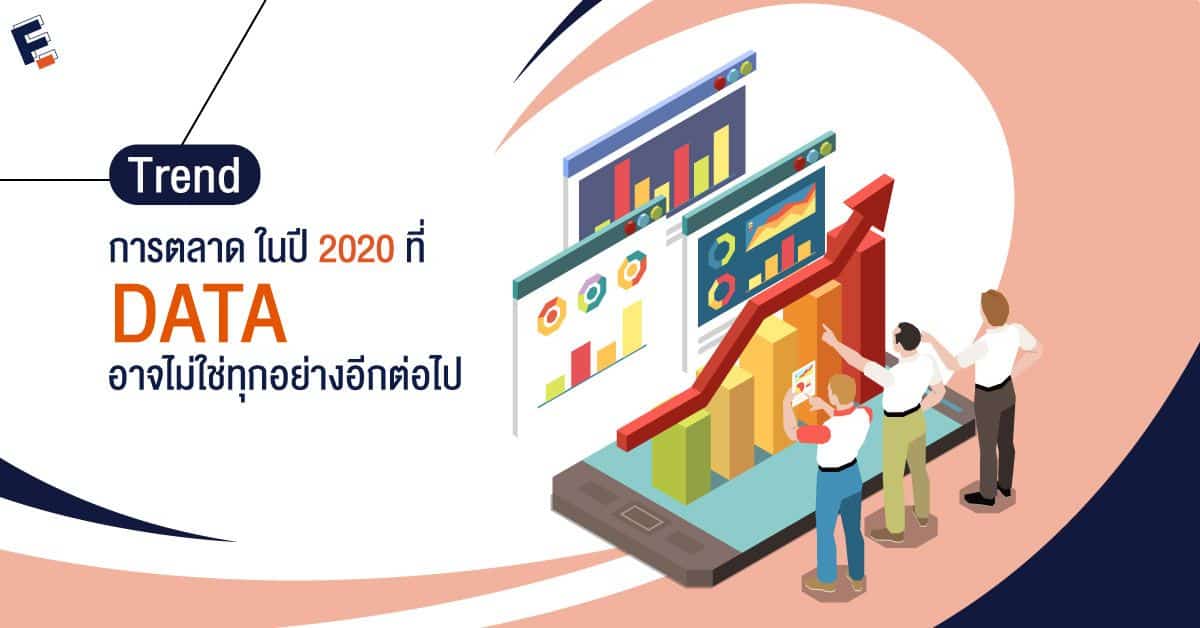 Trend

การตลาด ในปี 2020 ที่

DATA

อาจไม่ใช่ทุกอย่างอีกต่อไป